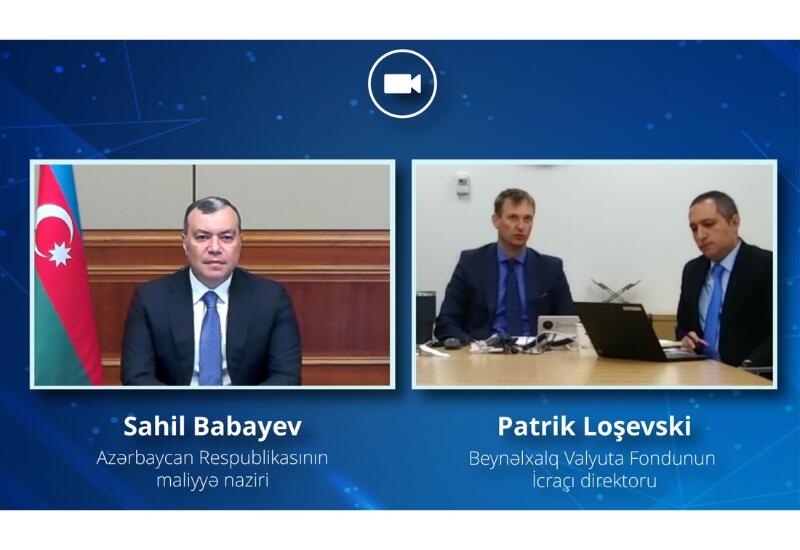 Sahil Babayev
Azərbaycan Respublikasının maliyyə naziri

Patrik Loşevski
Beynəlxalq Valyuta Fondunun İcraçı direktoru